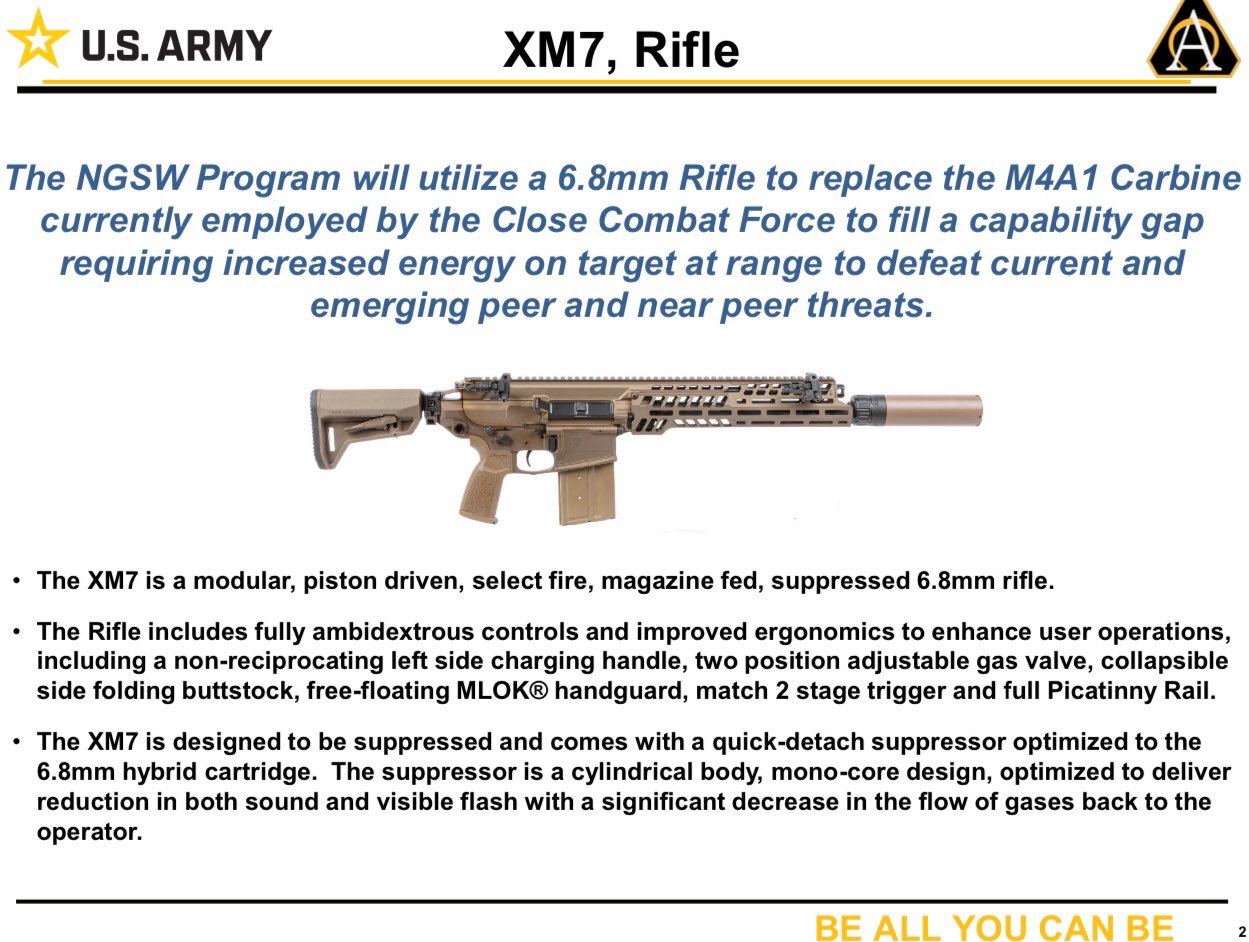 U.S. ARMY

XM7, Rifle

The NGSW Program will utilize a 6.8mm Rifle to replace the M4A1 Carbine currently employed by the Close Combat Force to fill a capability gap requiring increased energy on target at range to defeat current and emerging peer and near peer threats.

• The XM7 is a modular, piston driven, select fire, magazine fed, suppressed 6.8mm rifle.

• The Rifle includes fully ambidextrous controls and improved ergonomics to enhance user operations, including a non-reciprocating left side charging handle, two position adjustable gas valve, collapsible side folding buttstock, free-floating MLOK® handguard, match 2 stage trigger and full Picatinny Rail.

• The XM7 is designed to be suppressed and comes with a quick-detach suppressor optimized to the 6.8mm hybrid cartridge. The suppressor is a cylindrical body, mono-core design, optimized to deliver reduction in both sound and visible flash with a significant decrease in the flow of gases back to the operator.

BE ALL YOU CAN BE

2